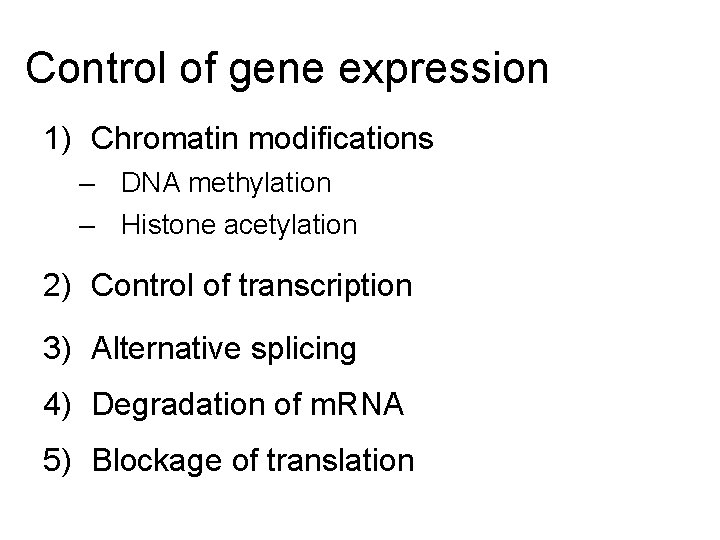 Control of gene expression

1) Chromatin modifications
– DNA methylation
– Histone acetylation

2) Control of transcription

3) Alternative splicing

4) Degradation of mRNA

5) Blockage of translation